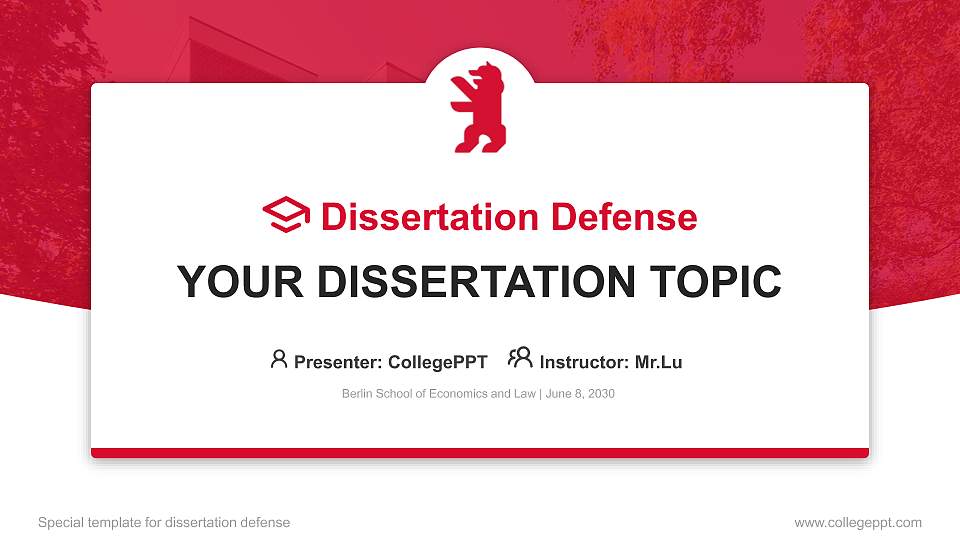 Dissertation Defense

YOUR DISSERTATION TOPIC

Presenter: CollegePPT Instructor: Mr.Lu

Berlin School of Economics and Law | June 8, 2030

Special template for dissertation defense

www.collegeppt.com